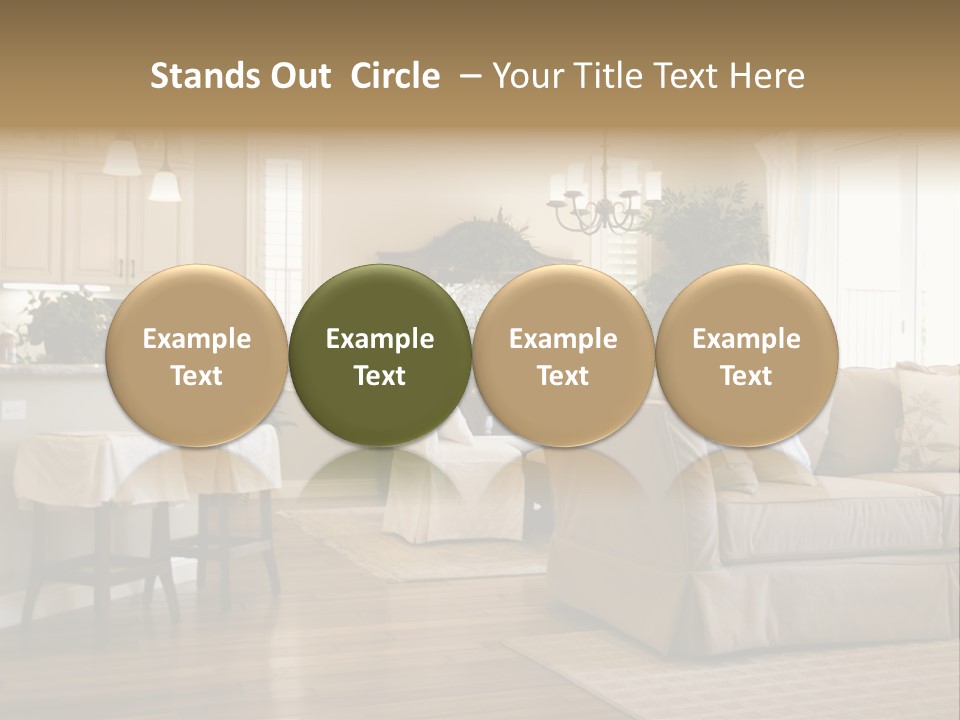 Stands Out Circle – Your Title Text Here

Example Text

Example Text

Example Text

Example Text